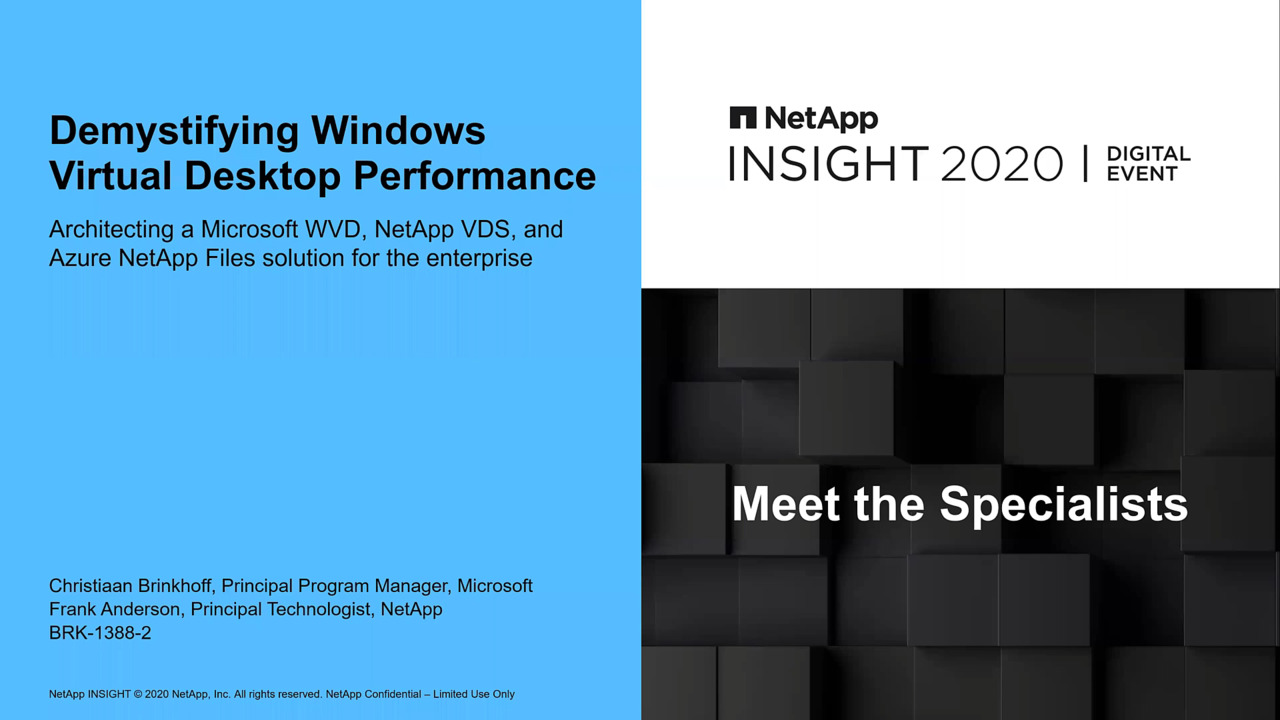 Demystifying Windows Virtual Desktop Performance

Architecting a Microsoft WVD, NetApp VDS, and Azure NetApp Files solution for the enterprise

Christiaan Brinkhoff, Principal Program Manager, Microsoft
Frank Anderson, Principal Technologist, NetApp
BRK-1388-2

NetApp INSIGHT © 2020 NetApp, Inc. All rights reserved. NetApp Confidential – Limited Use Only

NetApp
INSIGHT 2020 | DIGITAL EVENT

Meet the Specialists